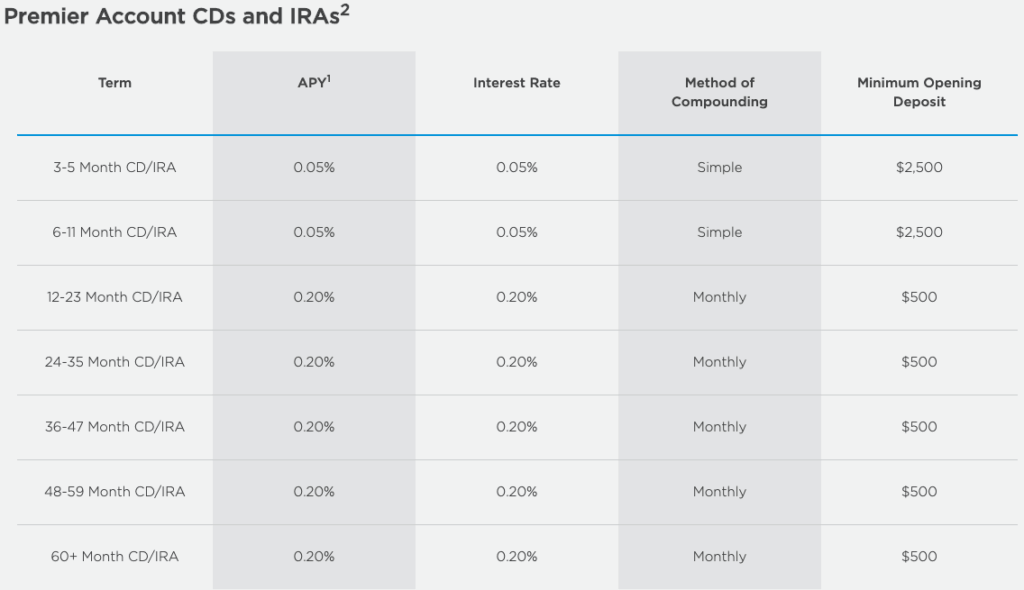 Premier Account CDs and IRAs$^2$

| Term | APY$^1$ | Interest Rate | Method of Compounding | Minimum Opening Deposit |
|---|---|---|---|---|
| 3-5 Month CD/IRA | 0.05% | 0.05% | Simple | $2,500 |
| 6-11 Month CD/IRA | 0.05% | 0.05% | Simple | $2,500 |
| 12-23 Month CD/IRA | 0.20% | 0.20% | Monthly | $500 |
| 24-35 Month CD/IRA | 0.20% | 0.20% | Monthly | $500 |
| 36-47 Month CD/IRA | 0.20% | 0.20% | Monthly | $500 |
| 48-59 Month CD/IRA | 0.20% | 0.20% | Monthly | $500 |
| 60+ Month CD/IRA | 0.20% | 0.20% | Monthly | $500 |